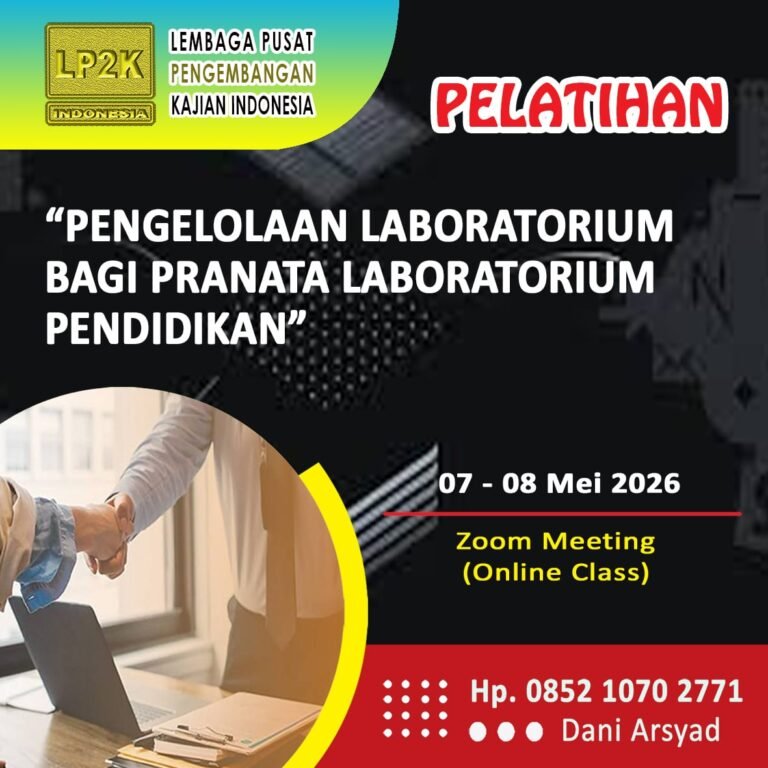 LP2K
INDONESIA

LEMBAGA PUSAT
PENGEMBANGAN
KAJIAN INDONESIA

PELATIHAN

"PENGELOLAAN LABORATORIUM BAGI PRANATA LABORATORIUM PENDIDIKAN"

07 - 08 Mei 2026

Zoom Meeting
(Online Class)

Hp. 0852 1070 2771
Dani Arsyad